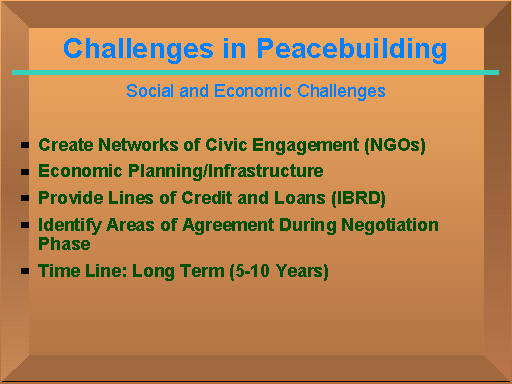 Challenges in Peacebuilding

Social and Economic Challenges

- Create Networks of Civic Engagement (NGOs)
- Economic Planning/Infrastructure
- Provide Lines of Credit and Loans (IBRD)
- Identify Areas of Agreement During Negotiation Phase
- Time Line: Long Term (5-10 Years)